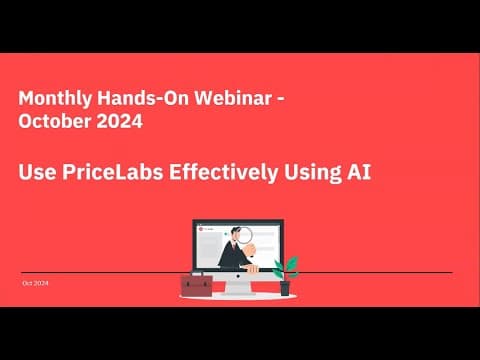 Monthly Hands-On Webinar - October 2024

Use PriceLabs Effectively Using AI

Oct 2024